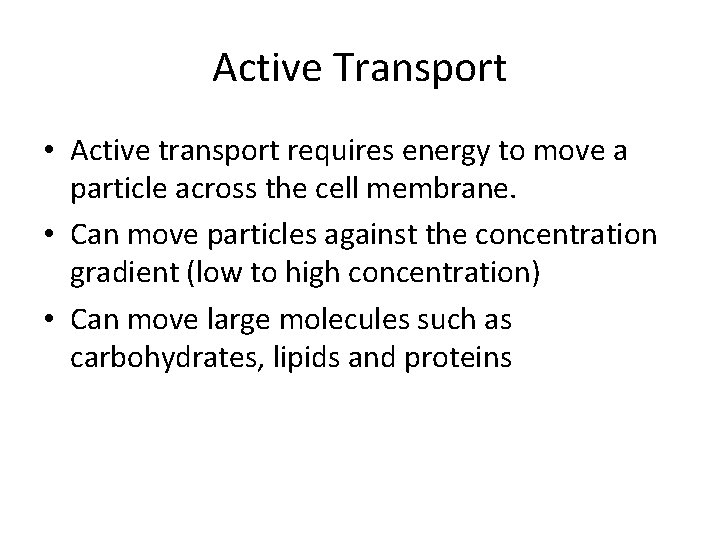 Active Transport

• Active transport requires energy to move a particle across the cell membrane.
• Can move particles against the concentration gradient (low to high concentration)
• Can move large molecules such as carbohydrates, lipids and proteins